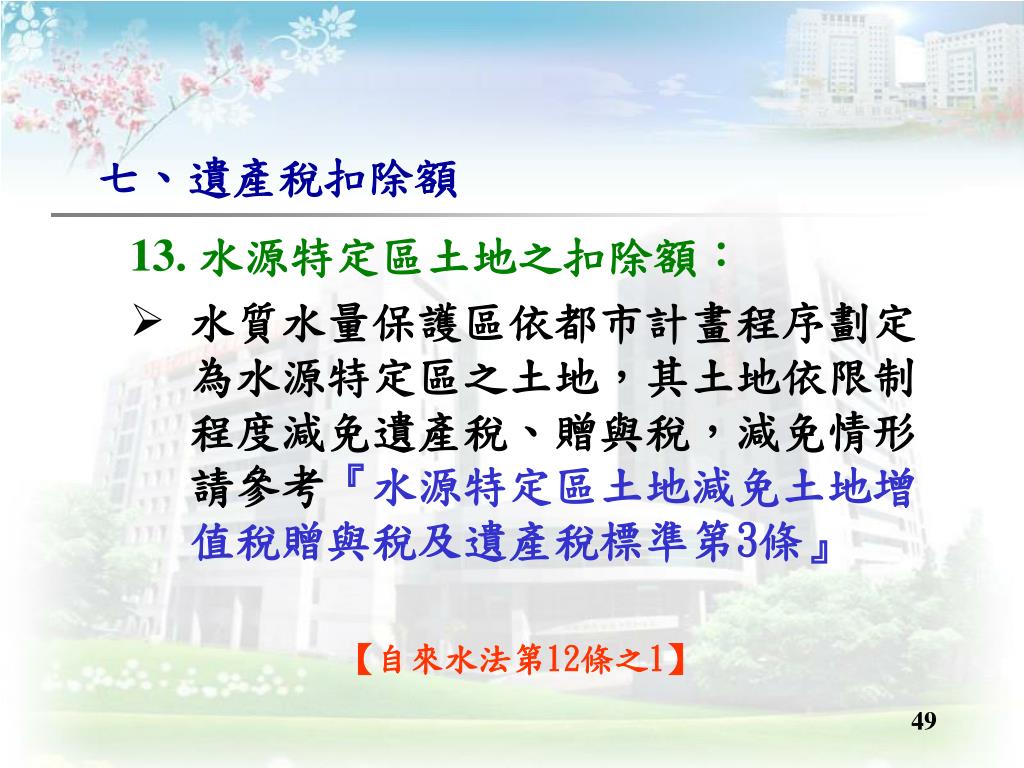 七、遺產稅扣除額

13. 水源特定區土地之扣除額：

➢ 水質水量保護區依都市計畫程序劃定為水源特定區之土地，其土地依限制程度減免遺產稅、贈與稅，減免情形請參考『水源特定區土地減免土地增值稅贈與稅及遺產稅標準第3條』

【自來水法第12條之1】

49